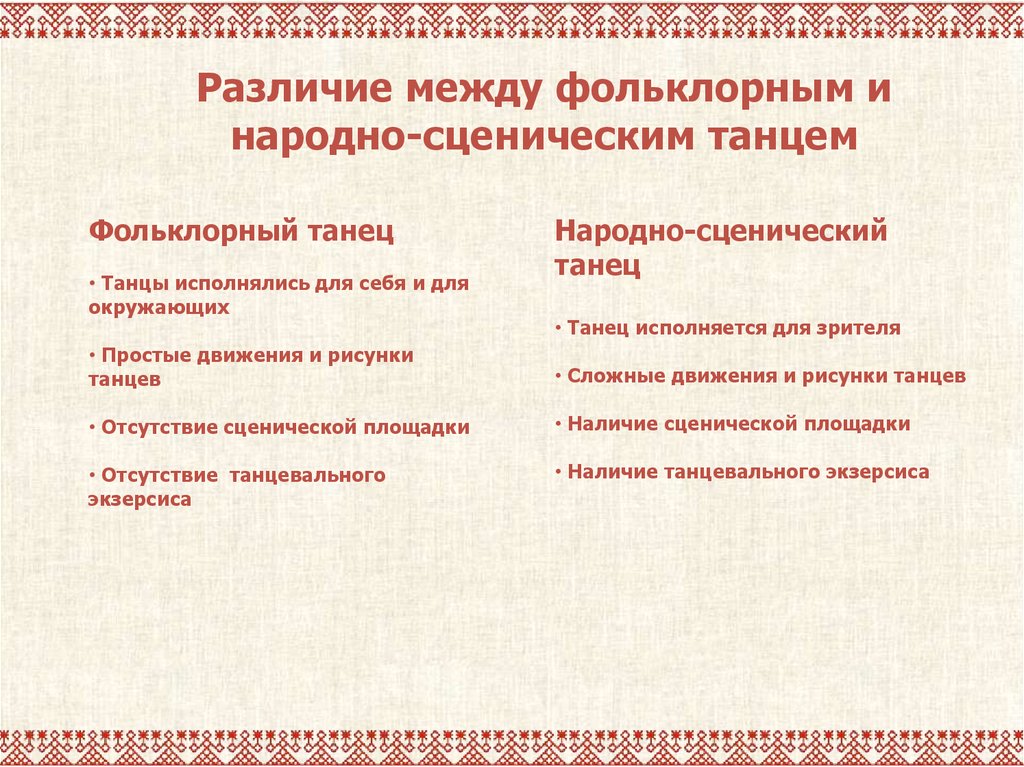 Различие между фольклорным и народно-сценическим танцем

Фольклорный танец

• Танцы исполнялись для себя и для окружающих

• Простые движения и рисунки танцев

• Отсутствие сценической площадки

• Отсутствие танцевального экзерсиса

Народно-сценический танец

• Танец исполняется для зрителя

• Сложные движения и рисунки танцев

• Наличие сценической площадки

• Наличие танцевального экзерсиса